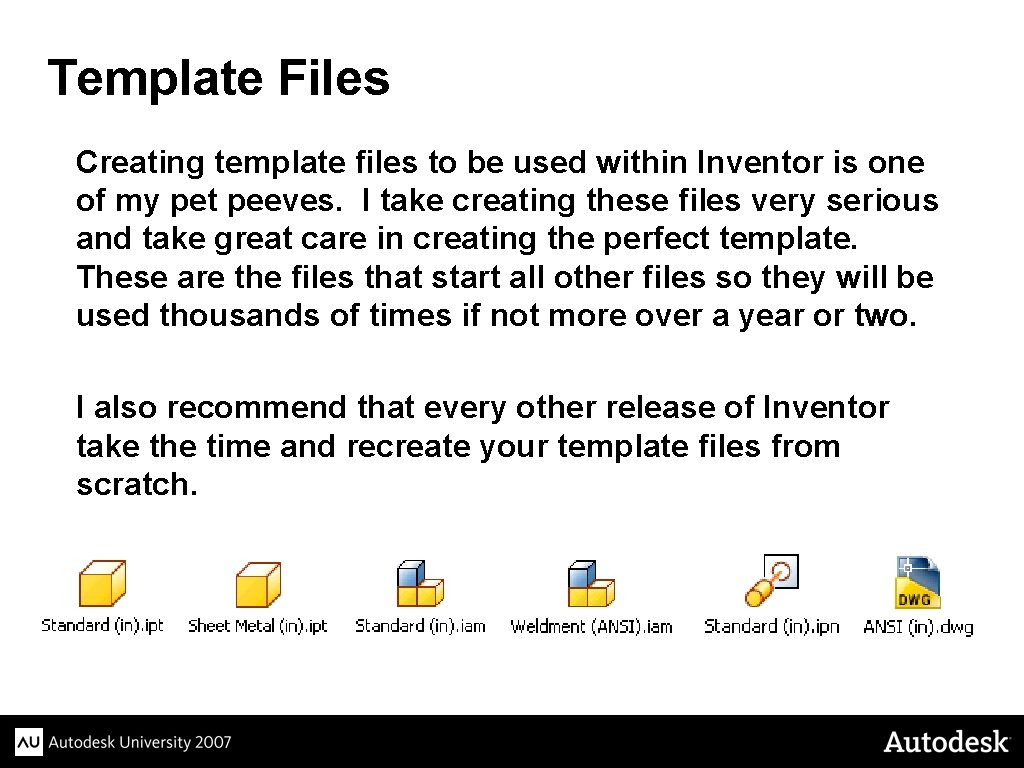 Template Files

Creating template files to be used within Inventor is one of my pet peeves. I take creating these files very serious and take great care in creating the perfect template. These are the files that start all other files so they will be used thousands of times if not more over a year or two.

I also recommend that every other release of Inventor take the time and recreate your template files from scratch.

Standard (in).ipt
Sheet Metal (in).ipt
Standard (in).iam
Weldment (ANSI).iam
Standard (in).ipn
DWG
ANSI (in).dwg

AU Autodesk University 2007
Autodesk